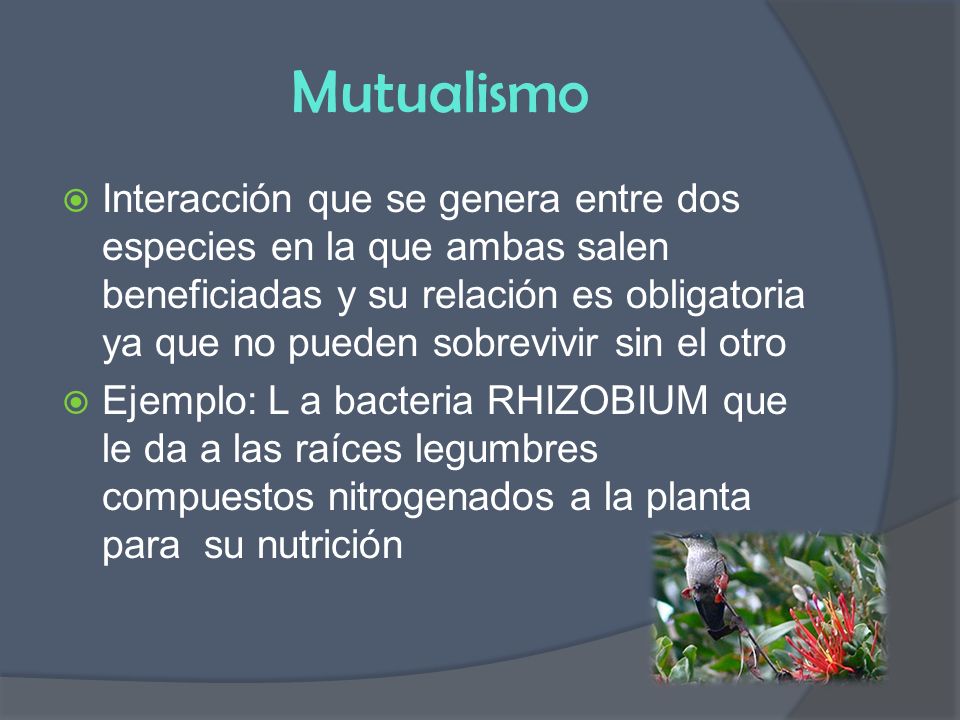 Mutualismo

Interacción que se genera entre dos especies en la que ambas salen beneficiadas y su relación es obligatoria ya que no pueden sobrevivir sin el otro

Ejemplo: L a bacteria RHIZOBIUM que le da a las raíces legumbres compuestos nitrogenados a la planta para  su nutrición